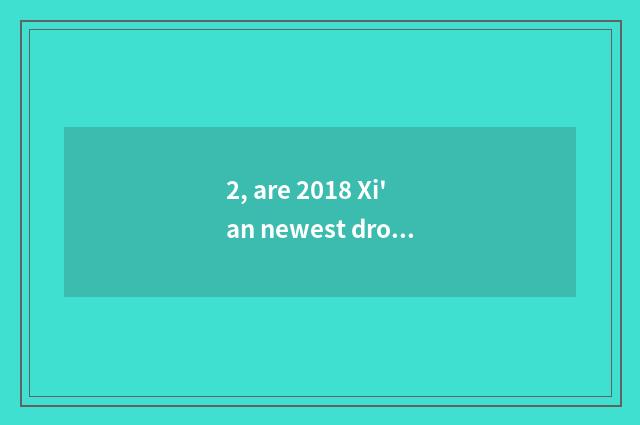 2, are 2018 Xi'
an newest dro...